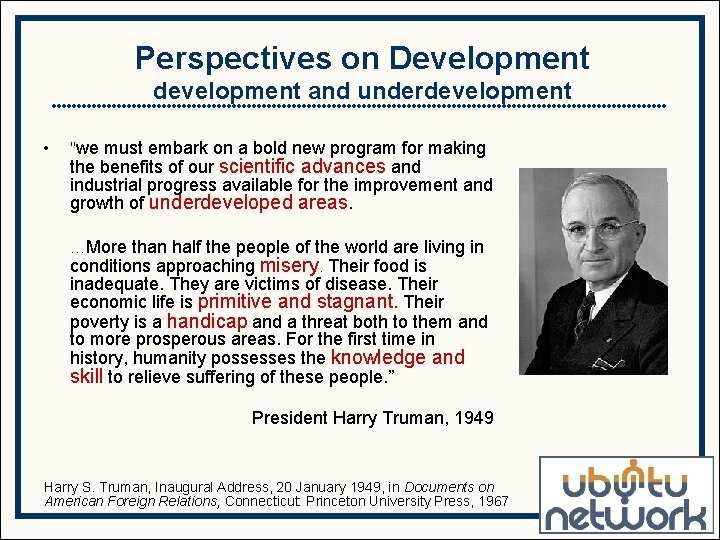 Perspectives on Development
development and underdevelopment

• "we must embark on a bold new program for making the benefits of our scientific advances and industrial progress available for the improvement and growth of underdeveloped areas.

…More than half the people of the world are living in conditions approaching misery. Their food is inadequate. They are victims of disease. Their economic life is primitive and stagnant. Their poverty is a handicap and a threat both to them and to more prosperous areas. For the first time in history, humanity possesses the knowledge and skill to relieve suffering of these people."

President Harry Truman, 1949

Harry S. Truman, Inaugural Address, 20 January 1949, in Documents on American Foreign Relations, Connecticut: Princeton University Press, 1967

ubuntu network